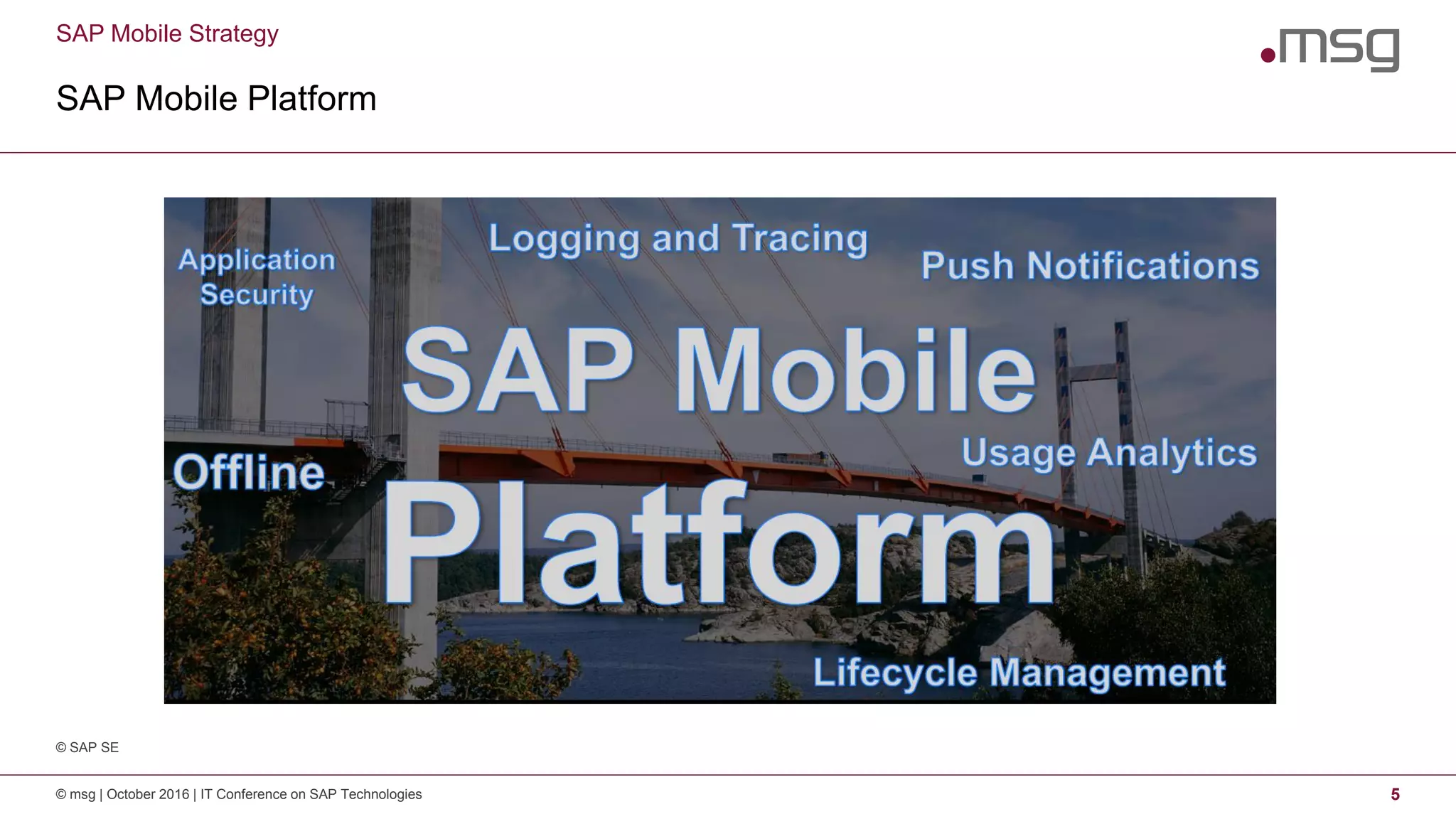 SAP Mobile Strategy

.msg

SAP Mobile Platform

Application Security

Logging and Tracing

Push Notifications

SAP Mobile

Offline

Usage Analytics

Platform

Lifecycle Management

© SAP SE

© msg | October 2016 | IT Conference on SAP Technologies

5